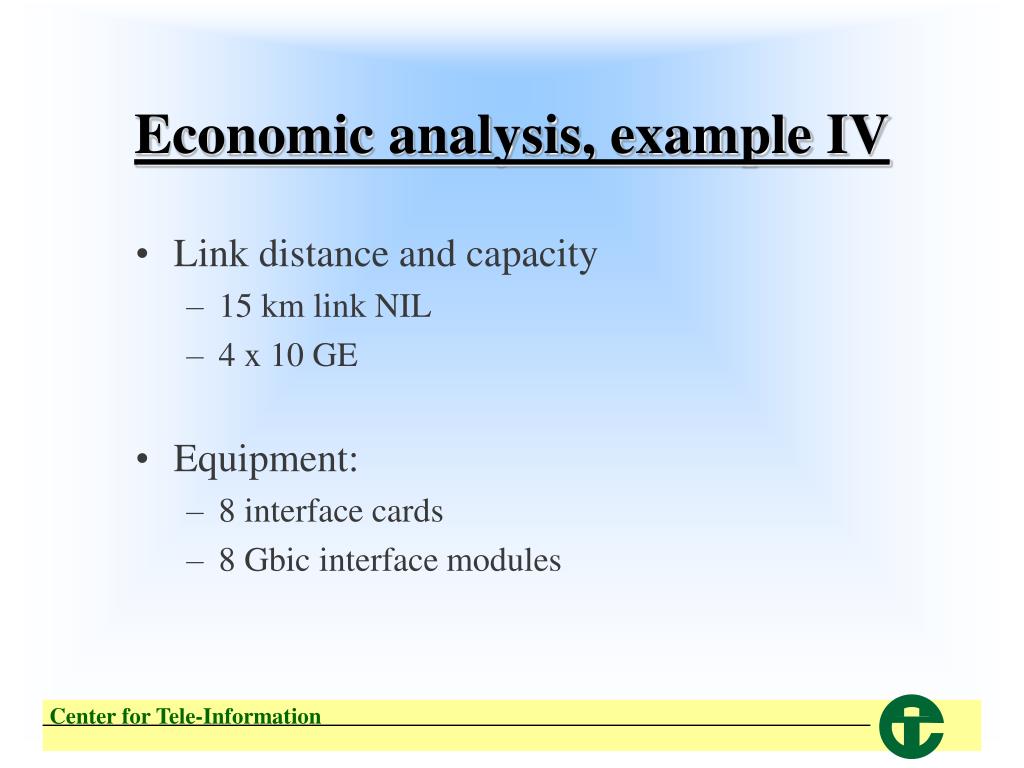 Economic analysis, example IV

• Link distance and capacity
– 15 km link NIL
– 4 x 10 GE

• Equipment:
– 8 interface cards
– 8 Gbic interface modules

Center for Tele-Information